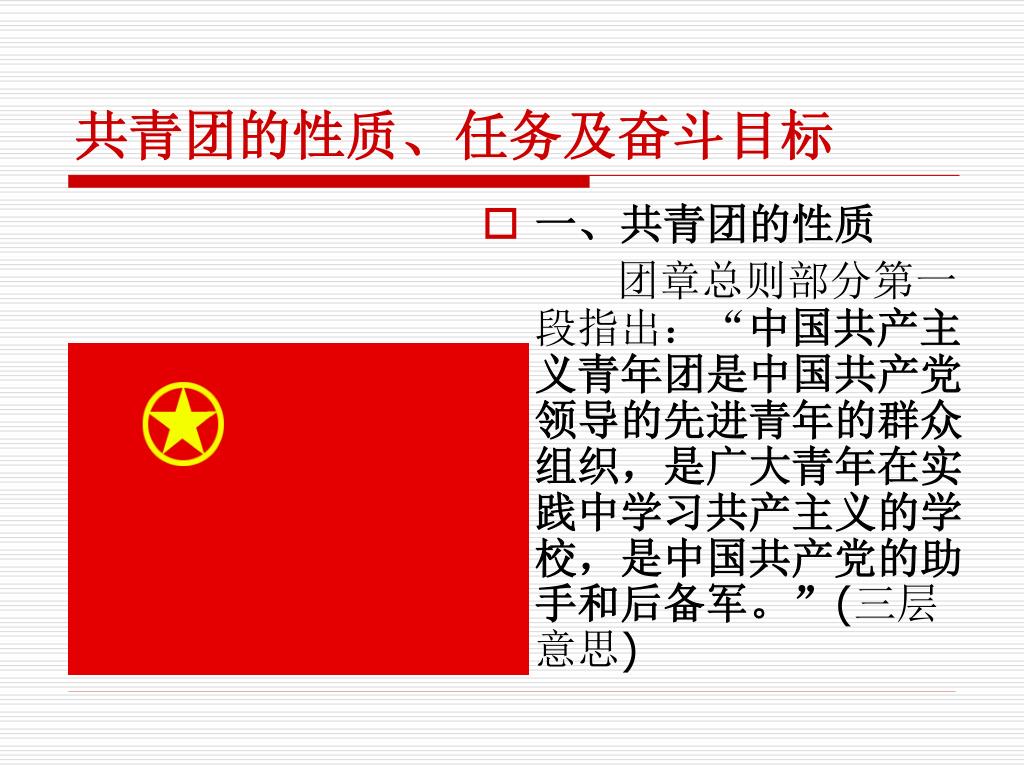 共青团的性质、任务及奋斗目标

一、共青团的性质

团章总则部分第一段指出：“中国共产主义青年团是中国共产党领导的先进青年的群众组织，是广大青年在实践中学习共产主义的学校，是中国共产党的助手和后备军。”(三层意思)